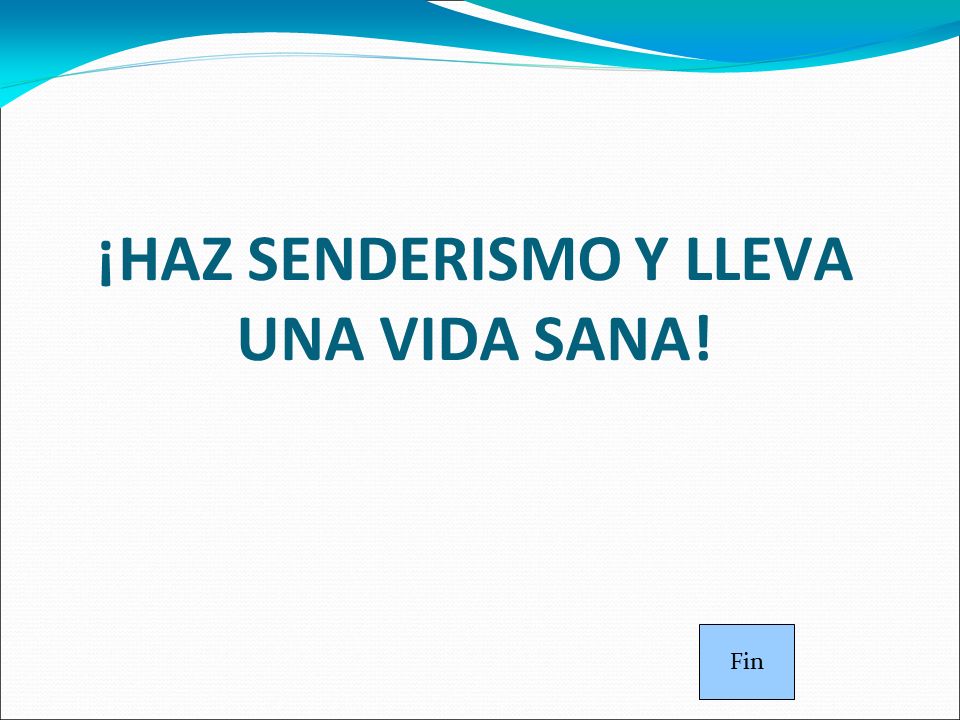 ¡HAZ SENDERISMO Y LLEVA UNA VIDA SANA!

Fin